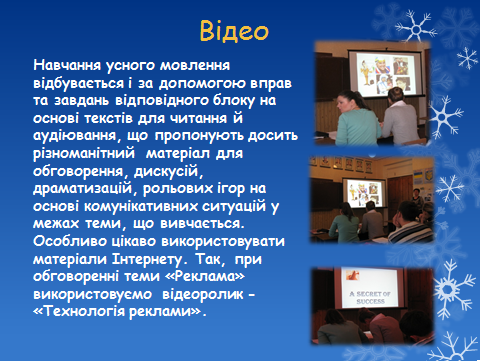 Відео

Навчання усного мовлення відбувається і за допомогою вправ та завдань відповідного блоку на основі текстів для читання й аудіювання, що пропонують досить різноманітний  матеріал для обговорення, дискусій, драматизацій, рольових ігор на основі комунікативних ситуацій у межах теми, що вивчається. Особливо цікаво використовувати матеріали Інтернету. Так,  при обговоренні теми «Реклама» використовуємо  відеоролик – «Технологія реклами».

A SECRET OF SUCCESS